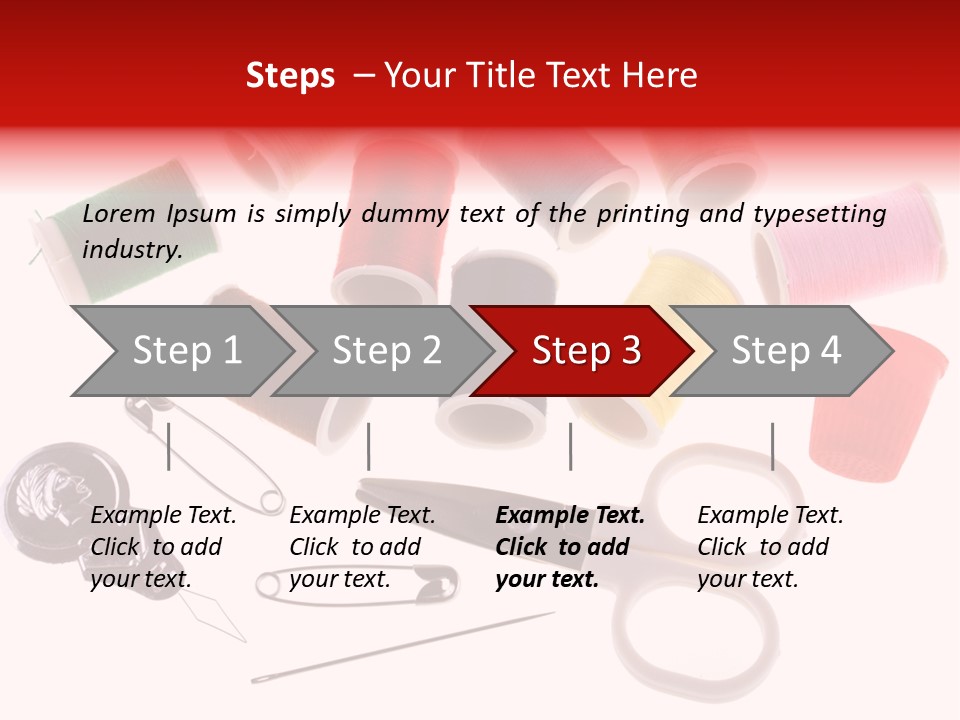 Steps – Your Title Text Here

Lorem Ipsum is simply dummy text of the printing and typesetting industry.

Step 1

Step 2

Step 3

Step 4

Example Text. Click to add your text.

Example Text. Click to add your text.

Example Text. Click to add your text.

Example Text. Click to add your text.